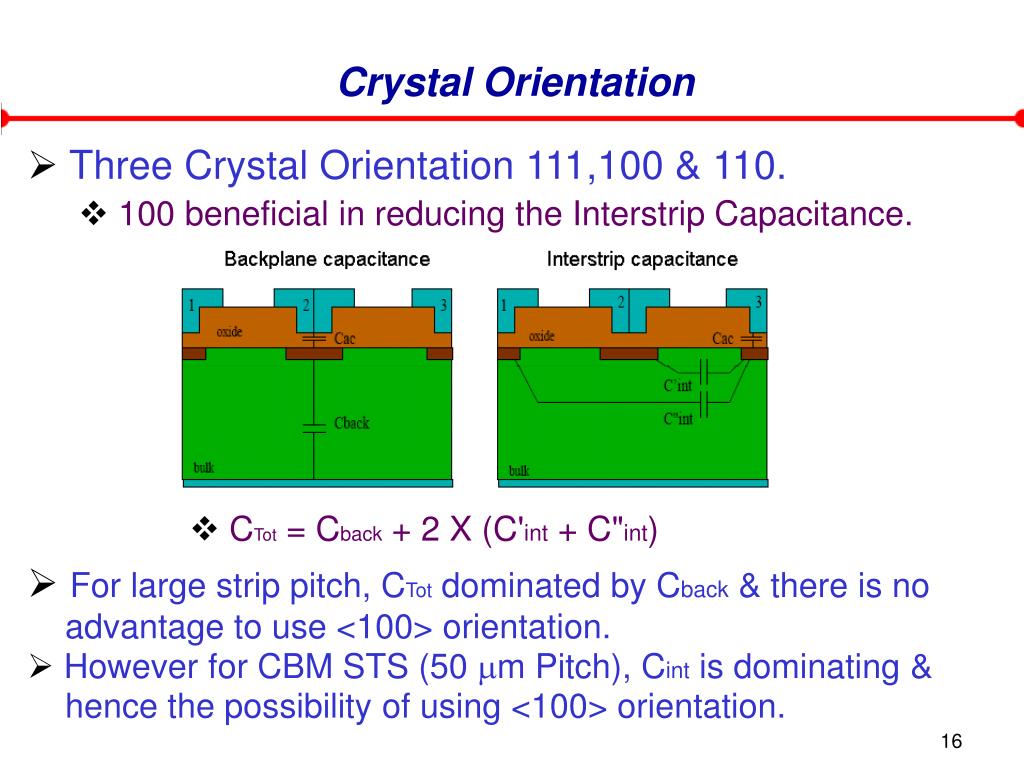 Crystal Orientation

➢ Three Crystal Orientation 111,100 & 110.

❖ 100 beneficial in reducing the Interstrip Capacitance.

Backplane capacitance

1 2 3 oxide Cac Cback bulk

Interstrip capacitance

1 2 3 oxide Cac C'int C"int bulk

❖ $C_{Tot} = C_{back} + 2 X (C'_{int} + C''_{int})$

➢ For large strip pitch, $C_{Tot}$ dominated by $C_{back}$ & there is no advantage to use <100> orientation.

➢ However for CBM STS (50 $\mu$m Pitch), $C_{int}$ is dominating & hence the possibility of using <100> orientation.

16